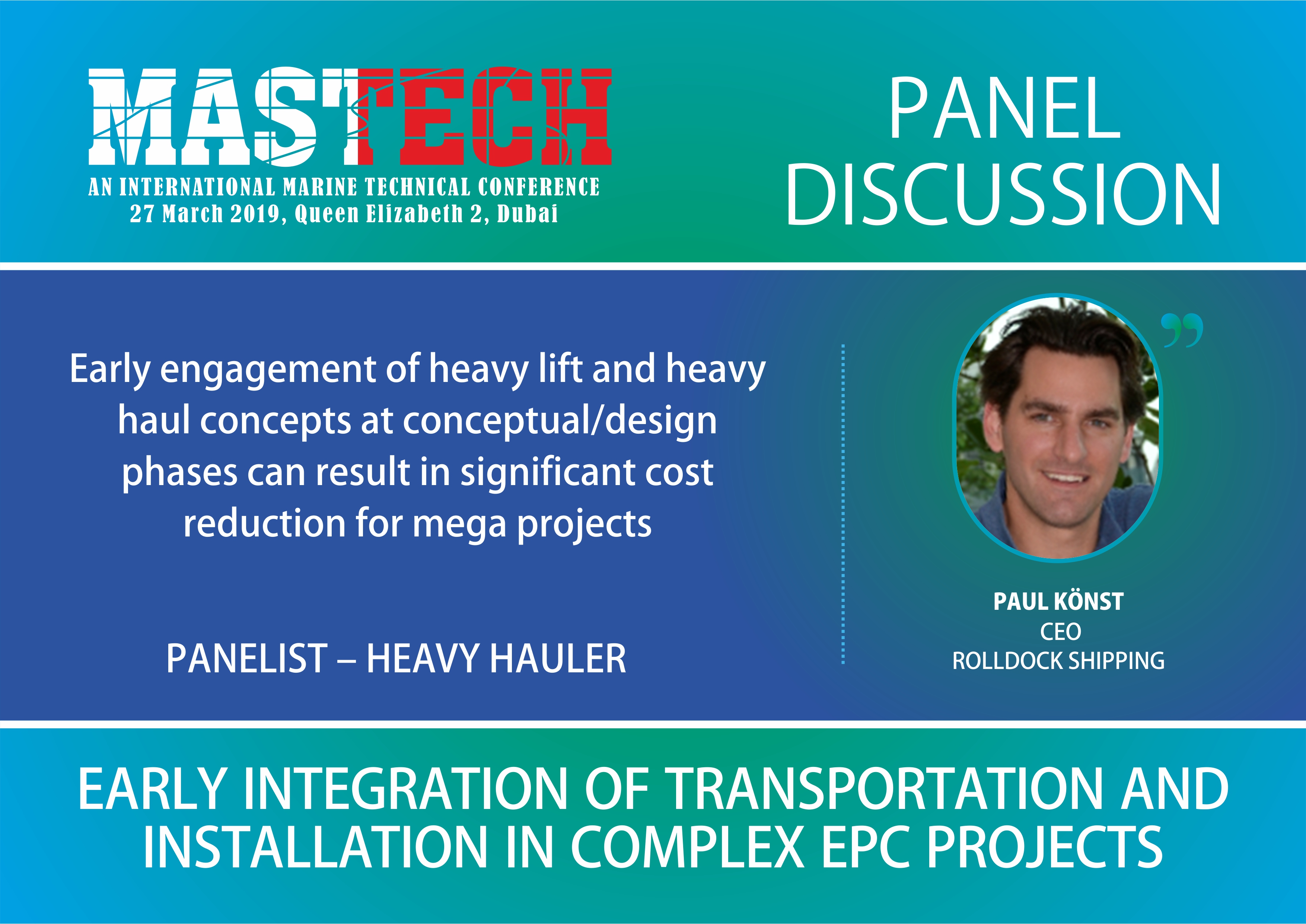 MASTECH
AN INTERNATIONAL MARINE TECHNICAL CONFERENCE
27 March 2019, Queen Elizabeth 2, Dubai

PANEL DISCUSSION

Early engagement of heavy lift and heavy haul concepts at conceptual/design phases can result in significant cost reduction for mega projects

PANELIST – HEAVY HAULER

”

PAUL KÖNST
CEO
ROLLDOCK SHIPPING

EARLY INTEGRATION OF TRANSPORTATION AND INSTALLATION IN COMPLEX EPC PROJECTS